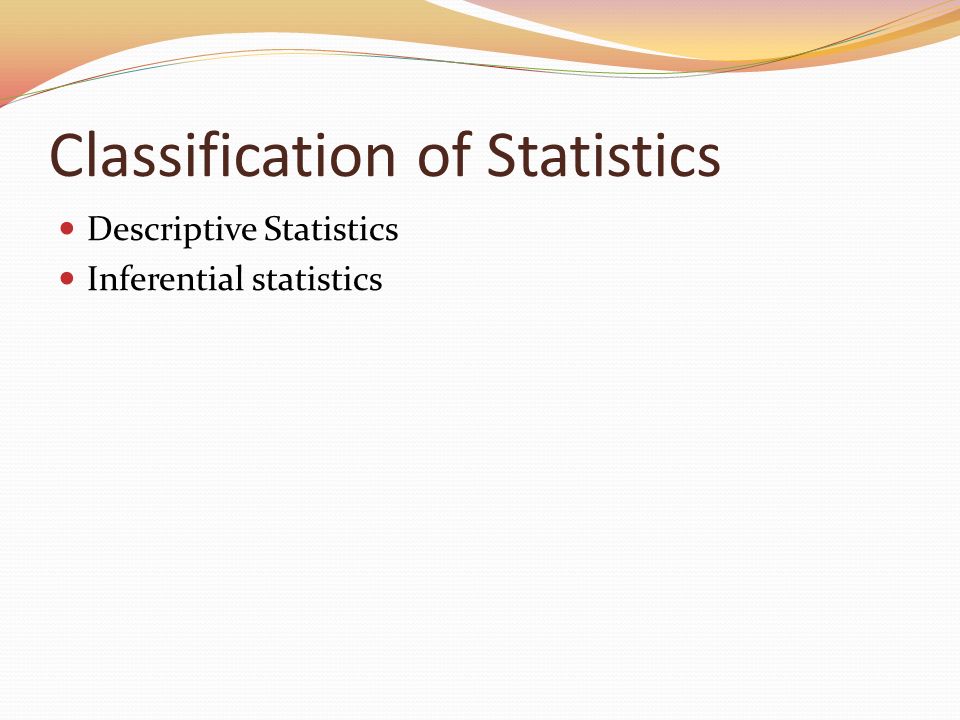 Classification of Statistics

- Descriptive Statistics
- Inferential statistics